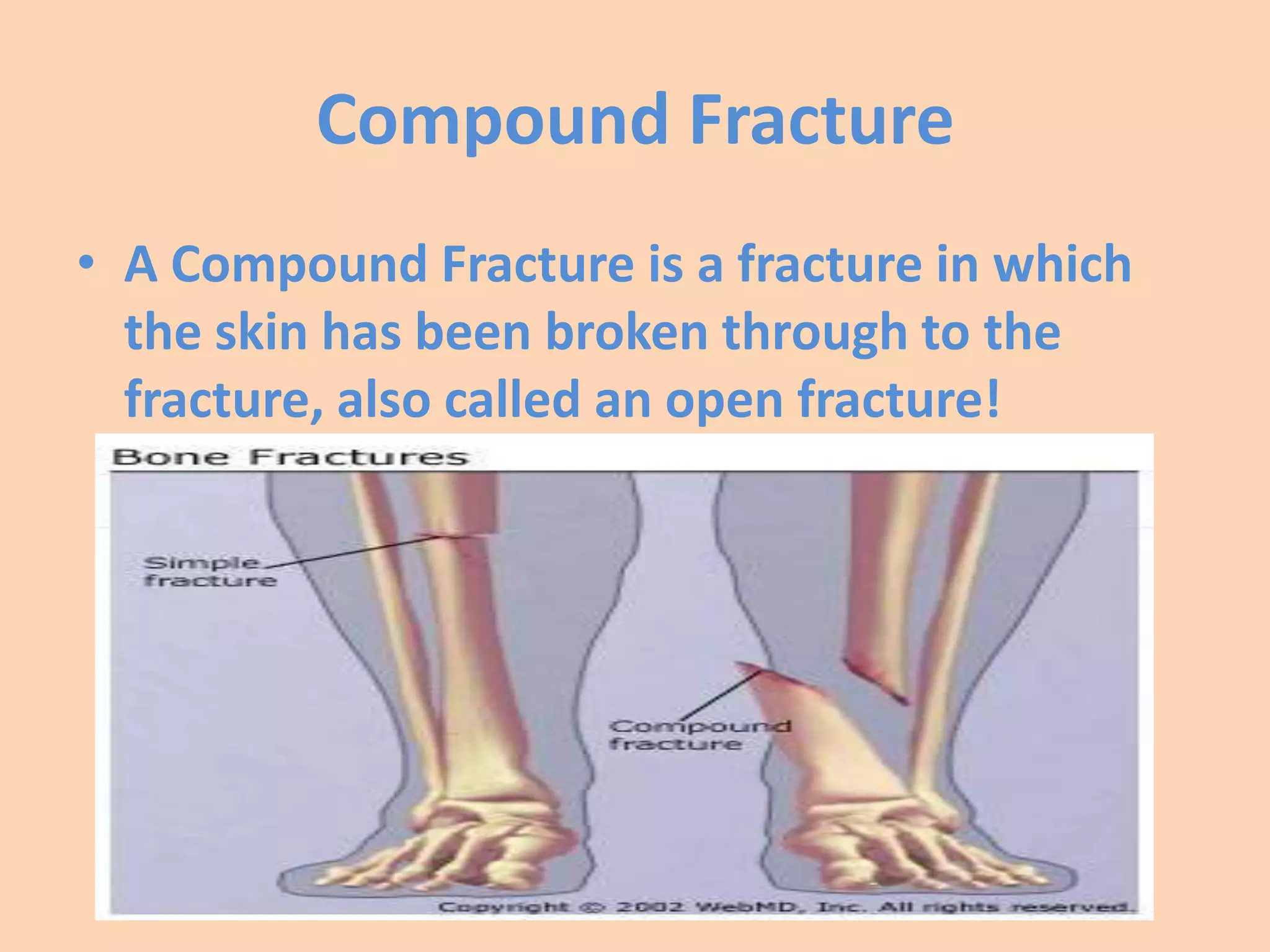 Compound Fracture

• A Compound Fracture is a fracture in which the skin has been broken through to the fracture, also called an open fracture!

Bone Fractures

Simple fracture

Compound fracture

Copyright © 2002 WebMD, Inc. All rights reserved.